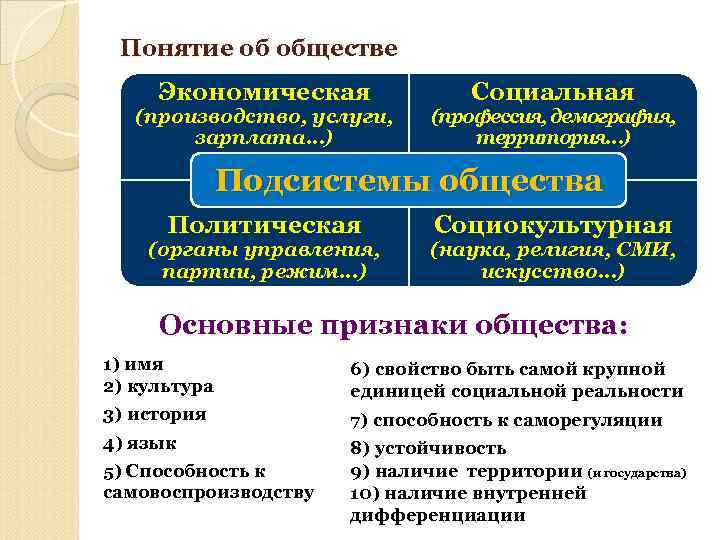 Понятие об обществе

Экономическая
(производство, услуги, зарплата...)

Социальная
(профессия, демография, территория...)

Подсистемы общества

Политическая
(органы управления, партии, режим...)

Социокультурная
(наука, религия, СМИ, искусство...)

Основные признаки общества:

1) имя
2) культура
3) история
4) язык
5) Способность к самовоспроизводству

6) свойство быть самой крупной единицей социальной реальности
7) способность к саморегуляции
8) устойчивость
9) наличие территории (и государства)
10) наличие внутренней дифференциации